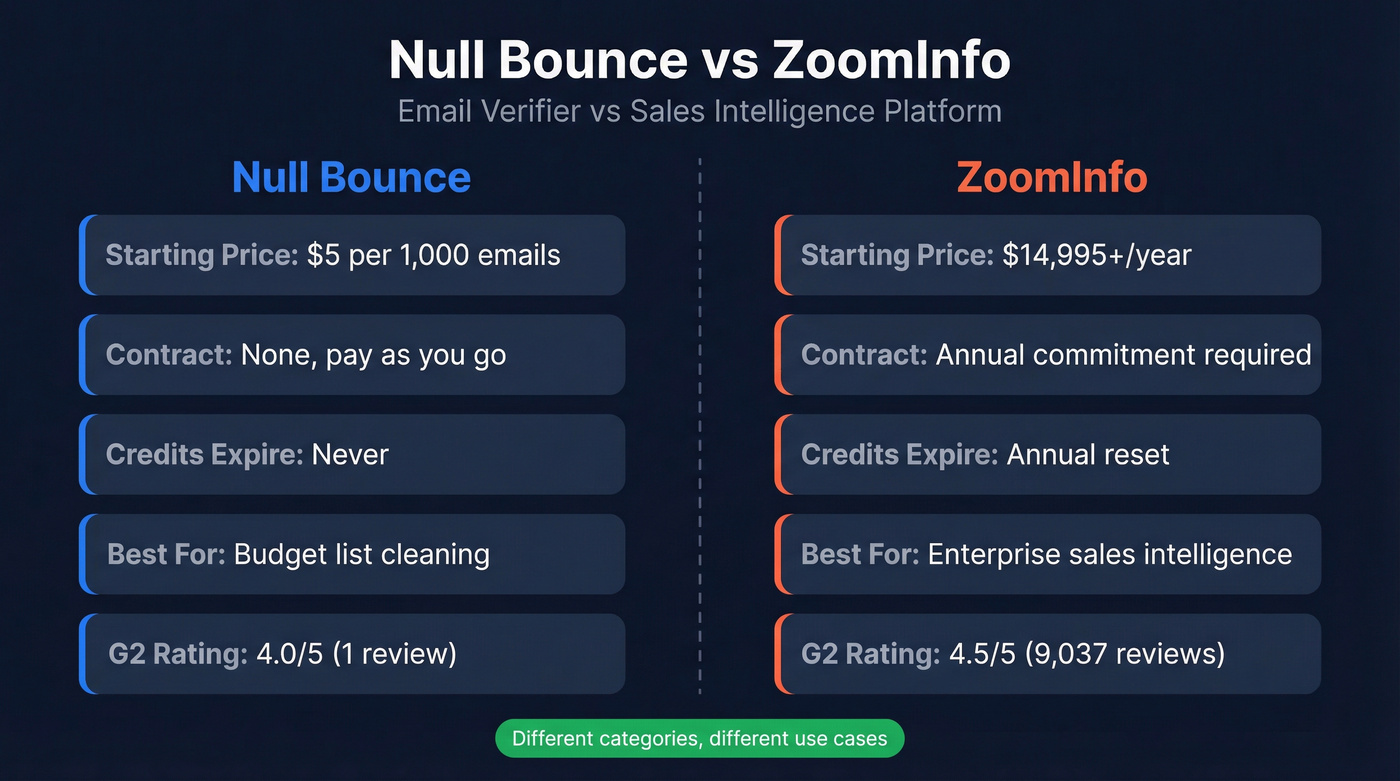 Null Bounce vs ZoomInfo
Email Verifier vs Sales Intelligence Platform

Null Bounce

Starting Price: $5 per 1,000 emails

Contract: None, pay as you go

Credits Expire: Never

Best For: Budget list cleaning

G2 Rating: 4.0/5 (1 review)

ZoomInfo

Starting Price: $14,995+/year

Contract: Annual commitment required

Credits Expire: Annual reset

Best For: Enterprise sales intelligence

G2 Rating: 4.5/5 (9,037 reviews)

Different categories, different use cases